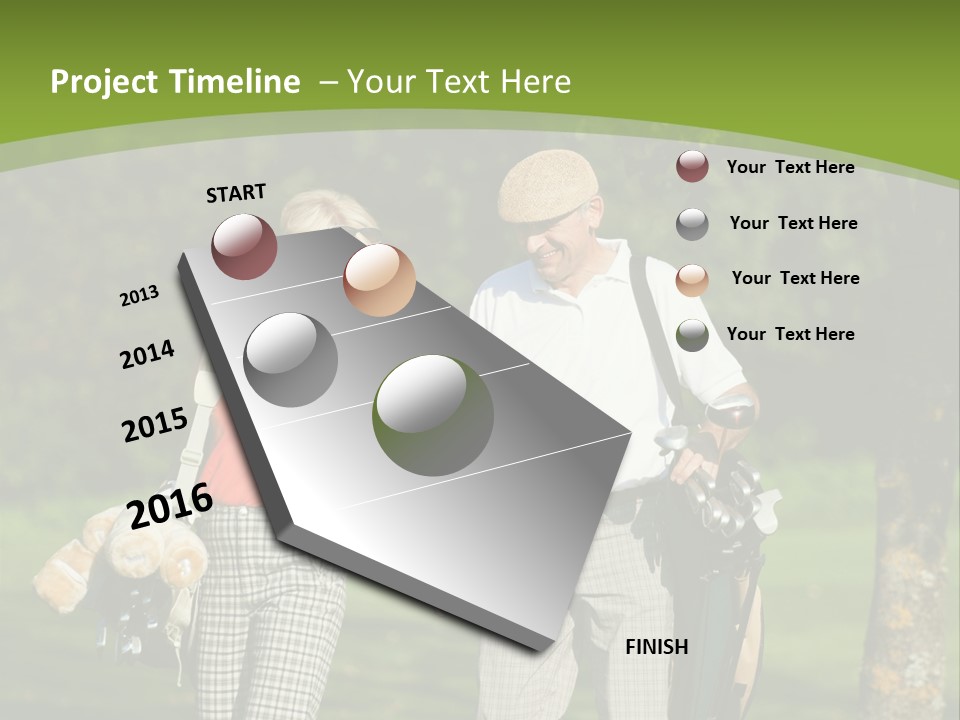 Project Timeline – Your Text Here

START

2013

2014

2015

2016

FINISH

Your Text Here

Your Text Here

Your Text Here

Your Text Here